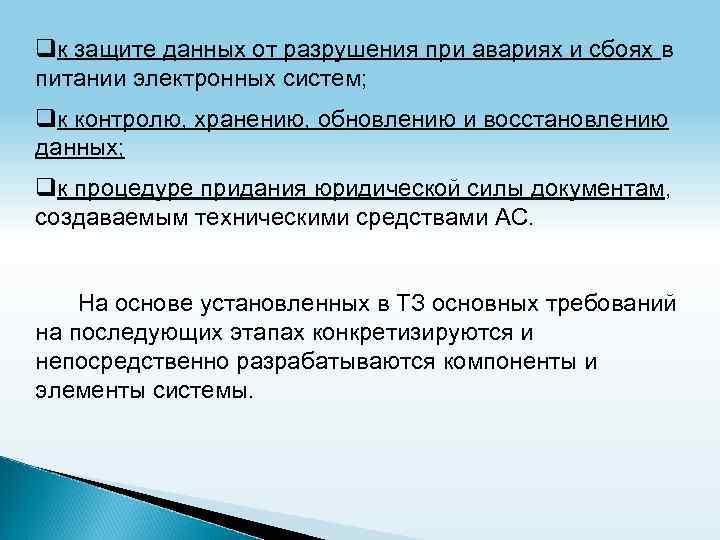 ❑к защите данных от разрушения при авариях и сбоях в питании электронных систем;

❑к контролю, хранению, обновлению и восстановлению данных;

❑к процедуре придания юридической силы документам, создаваемым техническими средствами АС.

На основе установленных в ТЗ основных требований на последующих этапах конкретизируются и непосредственно разрабатываются компоненты и элементы системы.